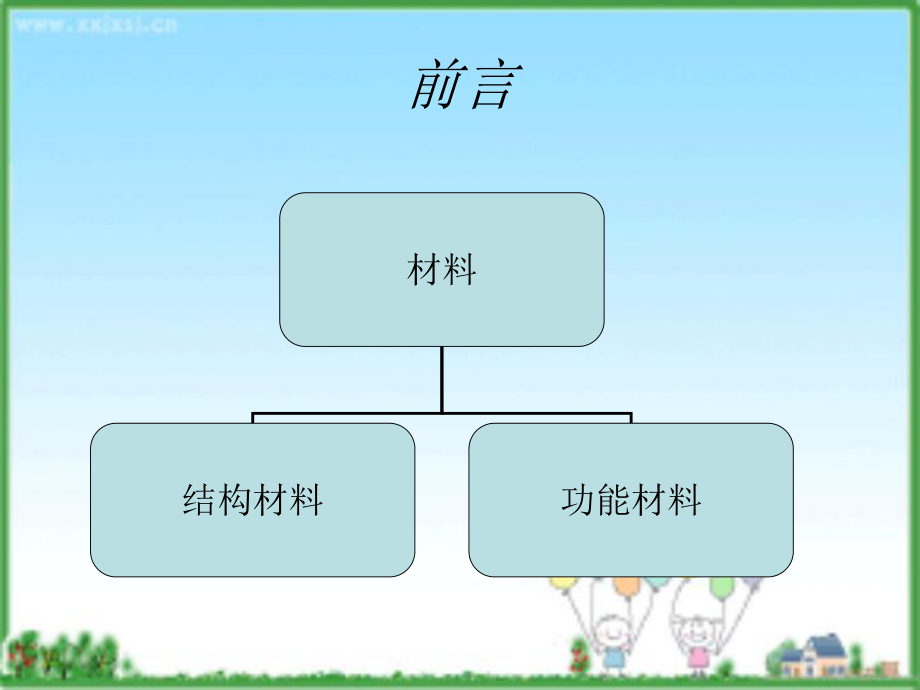 www.xxjxsj.cn

前言

材料

结构材料

功能材料